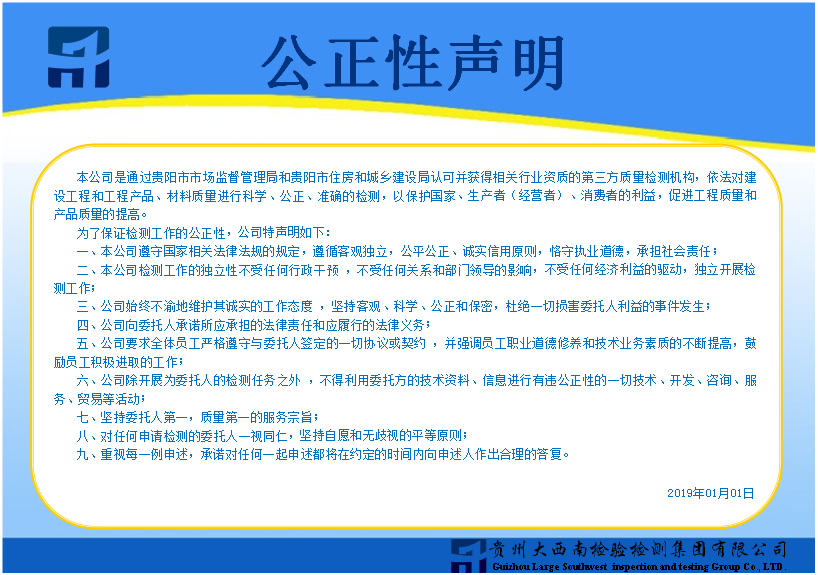 公正性声明

本公司是通过贵阳市市场监督管理局和贵阳市住房和城乡建设局认可并获得相关行业资质的第三方质量检测机构，依法对建设工程和工程产品、材料质量进行科学、公正、准确的检测，以保护国家、生产者（经营者）、消费者的利益，促进工程质量和产品质量的提高。

为了保证检测工作的公正性，公司特声明如下：

一、本公司遵守国家相关法律法规的规定，遵循客观独立，公平公正、诚实信用原则，恪守执业道德，承担社会责任；

二、本公司检测工作的独立性不受任何行政干预，不受任何关系和部门领导的影响，不受任何经济利益的驱动，独立开展检测工作；

三、公司始终不渝地维护其诚实的工作态度，坚持客观、科学、公正和保密，杜绝一切损害委托人利益的事件发生；

四、公司向委托人承诺所应承担的法律责任和应履行的法律义务；

五、公司要求全体员工严格遵守与委托人签定的一切协议或契约，并强调员工职业道德修养和技术业务素质的不断提高，鼓励员工积极进取的工作；

六、公司除开展为委托人的检测任务之外，不得利用委托方的技术资料、信息进行有违公正性的一切技术、开发、咨询、服务、贸易等活动；

七、坚持委托人第一，质量第一的服务宗旨；

八、对任何申请检测的委托人一视同仁，坚持自愿和无歧视的平等原则；

九、重视每一例申述，承诺对任何一起申述都将在约定的时间内向申述人作出合理的答复。

2019年01月01日

贵州大西南检验检测集团有限公司
Guizhou Large Southwest inspection and testing Group Co., LTD.